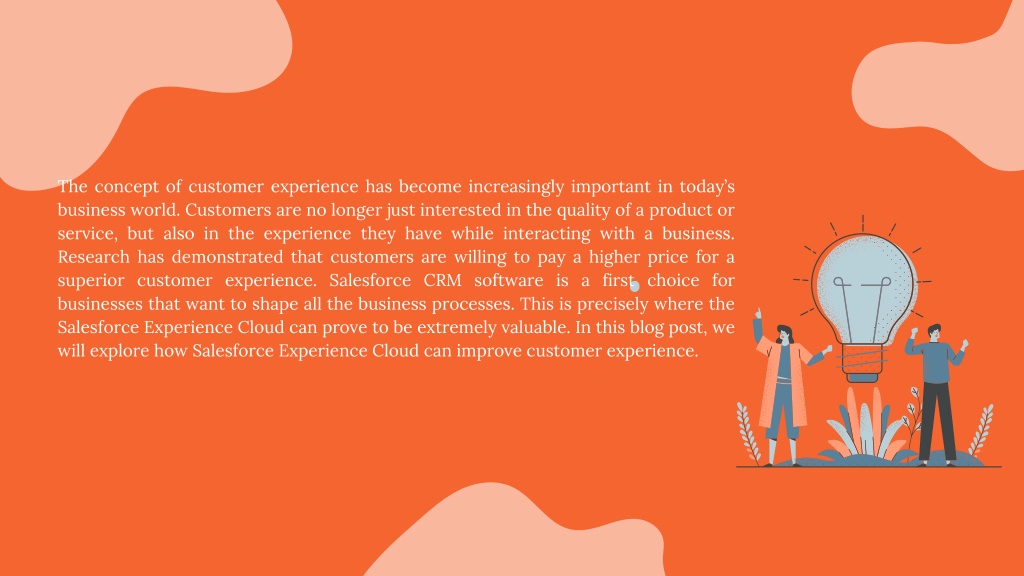 The concept of customer experience has become increasingly important in today's business world. Customers are no longer just interested in the quality of a product or service, but also in the experience they have while interacting with a business. Research has demonstrated that customers are willing to pay a higher price for a superior customer experience. Salesforce CRM software is a first choice for businesses that want to shape all the business processes. This is precisely where the Salesforce Experience Cloud can prove to be extremely valuable. In this blog post, we will explore how Salesforce Experience Cloud can improve customer experience.